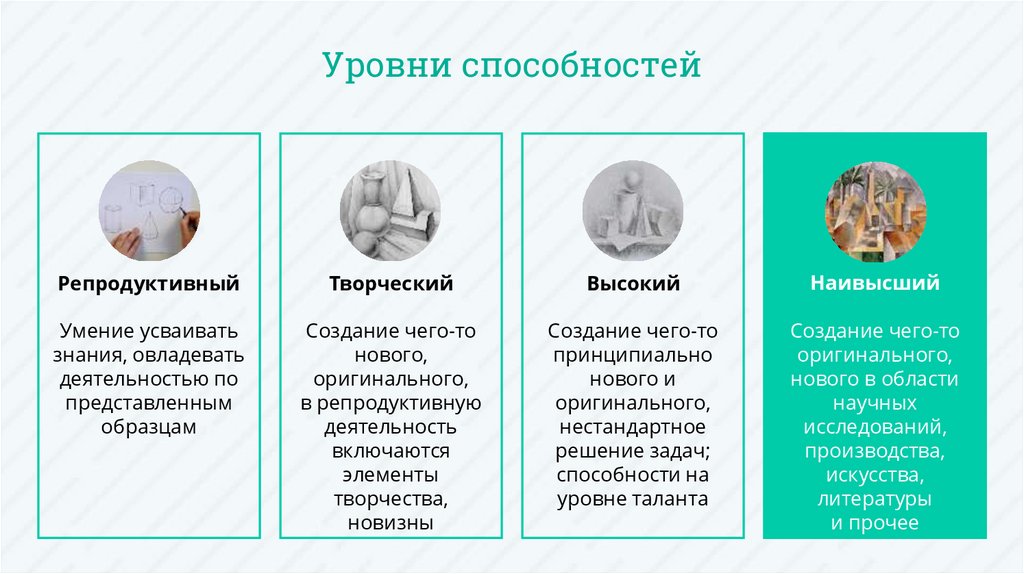 Уровни способностей

Репродуктивный

Умение усваивать знания, овладевать деятельностью по представленным образцам

Творческий

Создание чего-то нового, оригинального, в репродуктивную деятельность включаются элементы творчества, новизны

Высокий

Создание чего-то принципиально нового и оригинального, нестандартное решение задач; способности на уровне таланта

Наивысший

Создание чего-то оригинального, нового в области научных исследований, производства, искусства, литературы и прочее